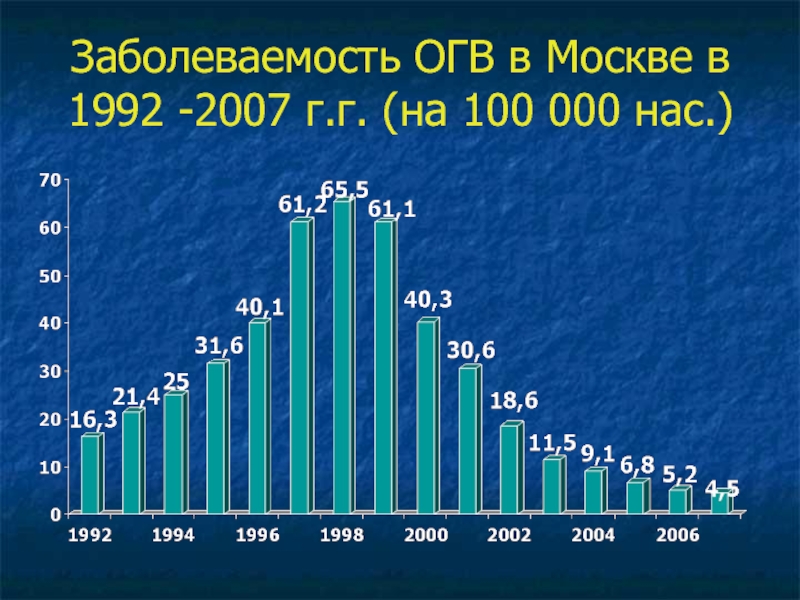 Заболеваемость ОГВ в Москве в 1992 -2007 г.г. (на 100 000 нас.)

70
60
50
40
30
20
10
0

16,3
21,4
25
31,6
40,1
61,2
65,5
61,1
40,3
30,6
18,6
11,5
9,1
6,8
5,2
4,5

1992
1994
1996
1998
2000
2002
2004
2006